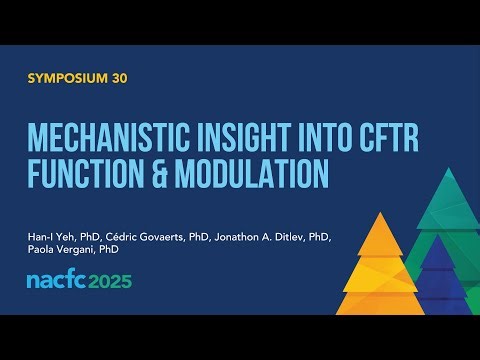 SYMPOSIUM 30

MECHANISTIC INSIGHT INTO CFTR FUNCTION & MODULATION

Han-I Yeh, PhD, Cédric Govaerts, PhD, Jonathon A. Ditlev, PhD, Paola Vergani, PhD

nacfc 2025